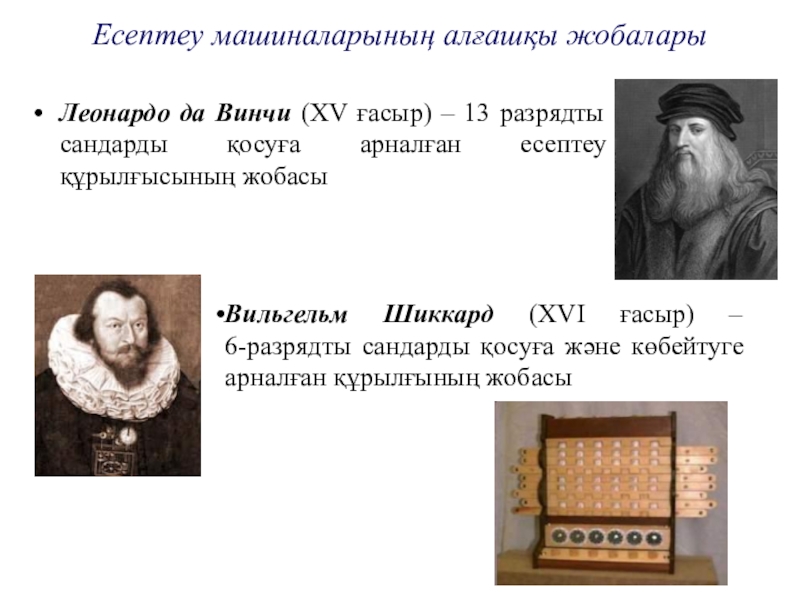 Есептеу машиналарының алғашқы жобалары

• Леонардо да Винчи (XV ғасыр) – 13 разрядты сандарды қосуға арналған есептеу құрылғысының жобасы

•Вильгельм Шиккард (XVI ғасыр) – 6-разрядты сандарды қосуға және көбейтуге арналған құрылғының жобасы